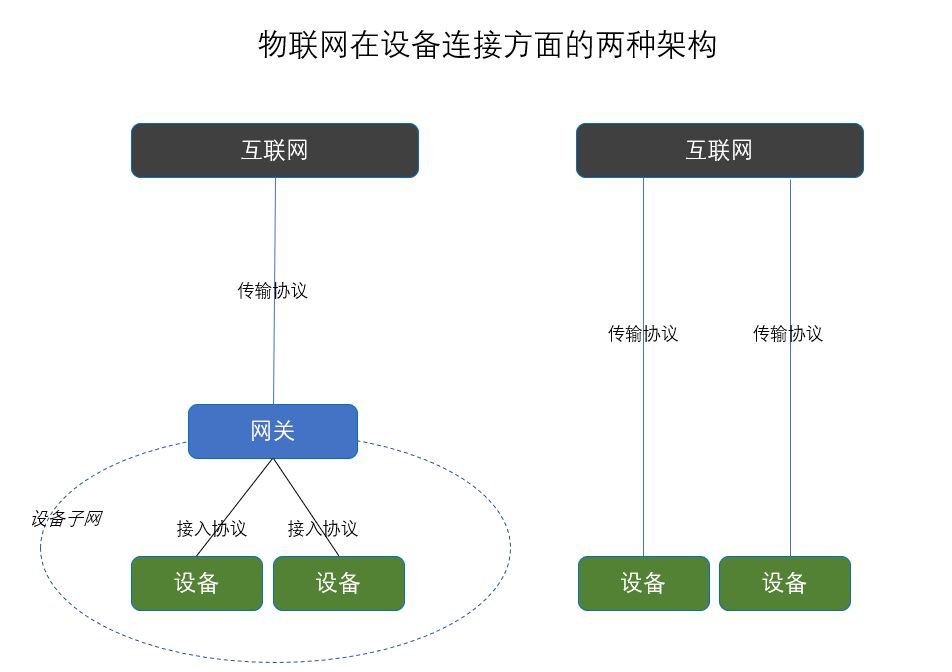 物联网在设备连接方面的两种架构

互联网

传输协议

网关

设备子网

接入协议

接入协议

设备

设备

互联网

传输协议

传输协议

设备

设备